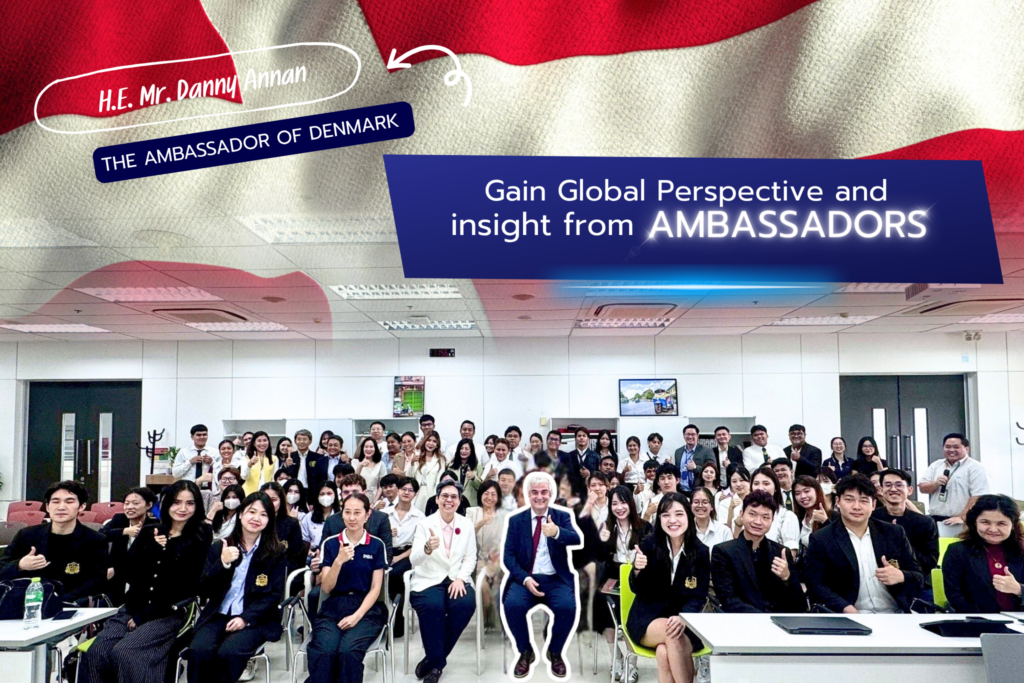 H.E. Mr. Danny Annan

THE AMBASSADOR OF DENMARK

Gain Global Perspective and insight from AMBASSADORS